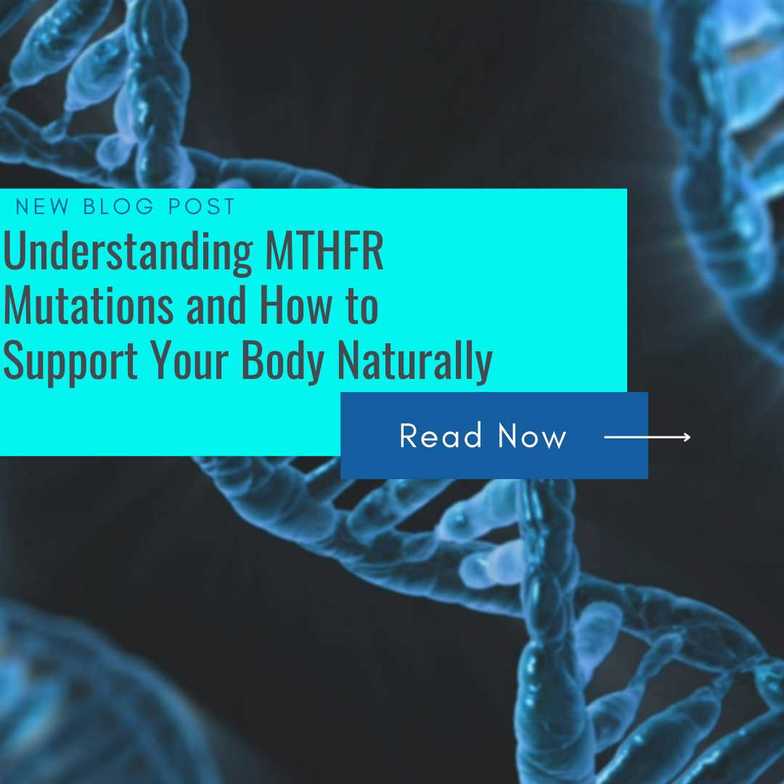 NEW BLOG POST

Understanding MTHFR Mutations and How to Support Your Body Naturally

Read Now